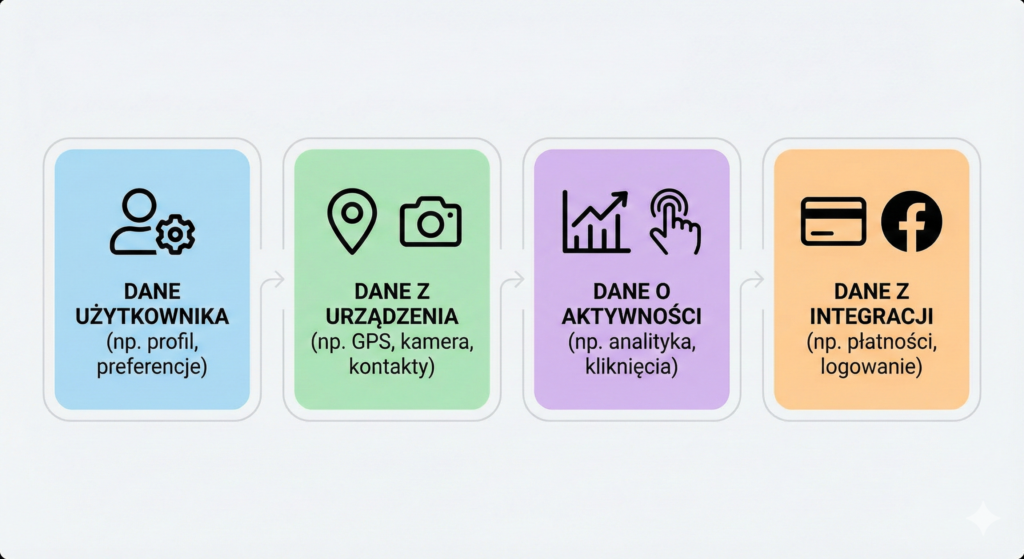 DANE UŻYTKOWNIKA
(np. profil, preferencje)

DANE Z URZĄDZENIA
(np. GPS, kamera, kontakty)

DANE O AKTYWNOŚCI
(np. analityka, kliknięcia)

DANE Z INTEGRACJI
(np. płatności, logowanie)